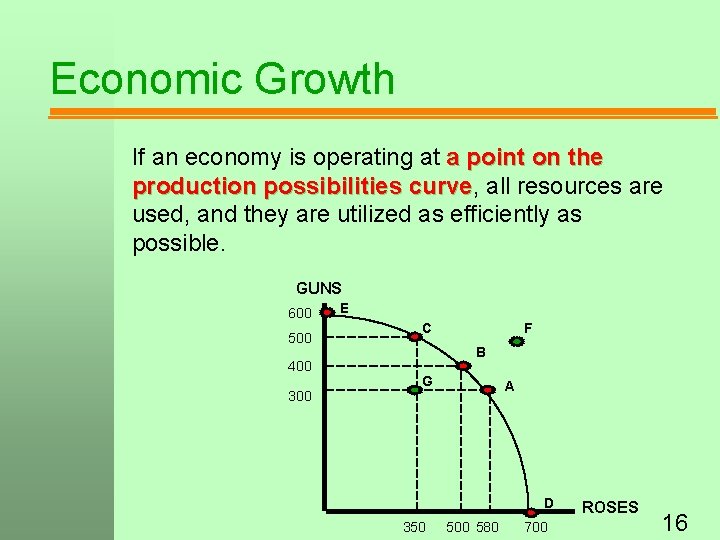 Economic Growth

If an economy is operating at a point on the production possibilities curve, all resources are used, and they are utilized as efficiently as possible.

GUNS
600
500
400
300
E
C
F
B
G
A
D
ROSES
350
500
580
700

16